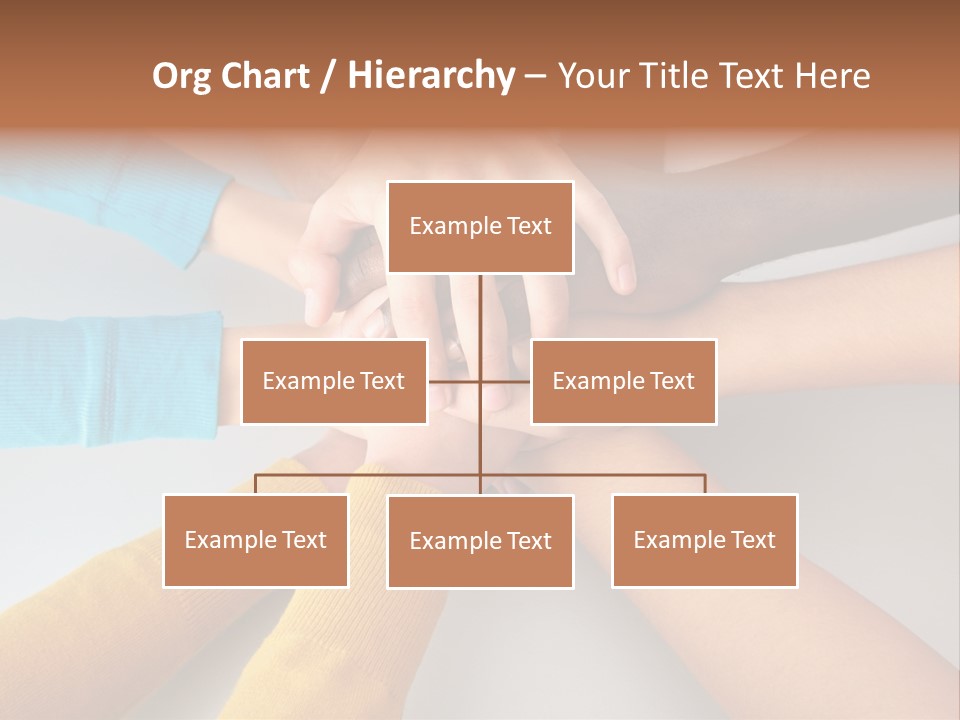 Org Chart / Hierarchy – Your Title Text Here

Example Text

Example Text

Example Text

Example Text

Example Text

Example Text